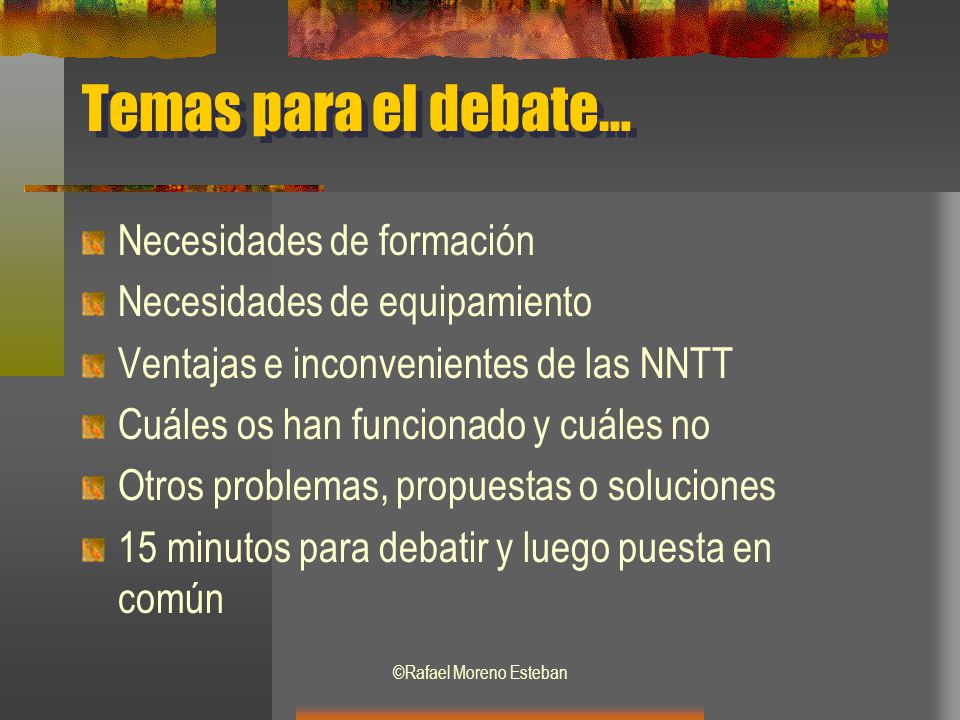 Temas para el debate...

Necesidades de formación

Necesidades de equipamiento

Ventajas e inconvenientes de las NNTT

Cuáles os han funcionado y cuáles no

Otros problemas, propuestas o soluciones

15 minutos para debatir y luego puesta en común

©Rafael Moreno Esteban